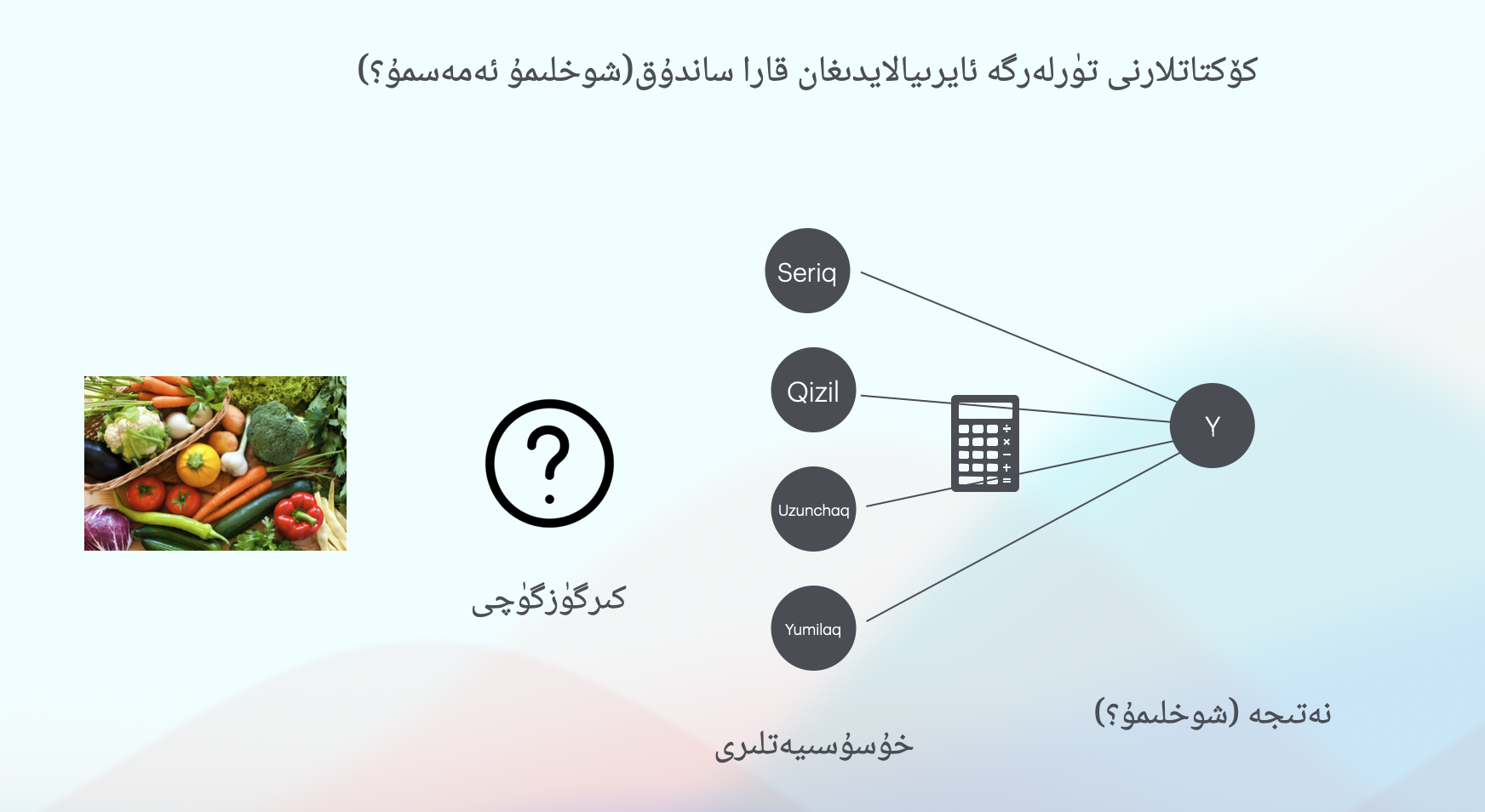 كۆكتاتلارنى تۈرلەرگە ئايرىيالايدىغان قارا ساندۇق(شوخلىمۇ ئەمەسمۇ؟)

كىرگۈزگۈچى

Seriq

Qizil

Uzunchaq

Yumilaq

Y

خۇسۇسىيەتلىرى

نەتىجە (شوخلىمۇ؟)